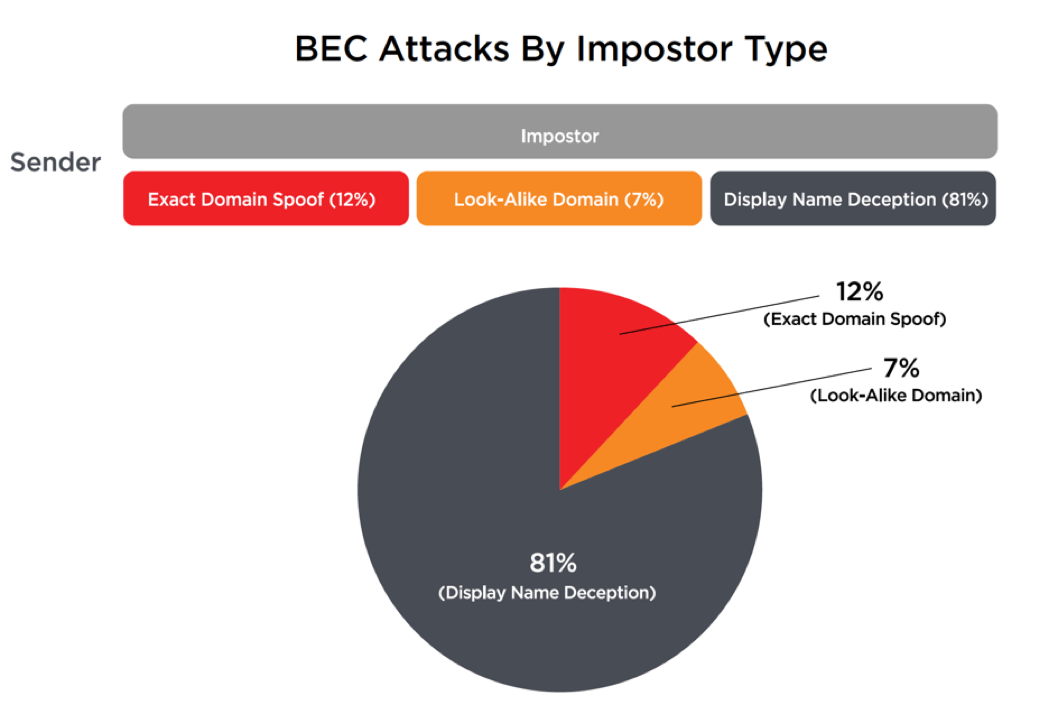 BEC Attacks By Impostor Type

Sender

Impostor

Exact Domain Spoof (12%)

Look-Alike Domain (7%)

Display Name Deception (81%)

12%
(Exact Domain Spoof)

7%
(Look-Alike Domain)

81%
(Display Name Deception)